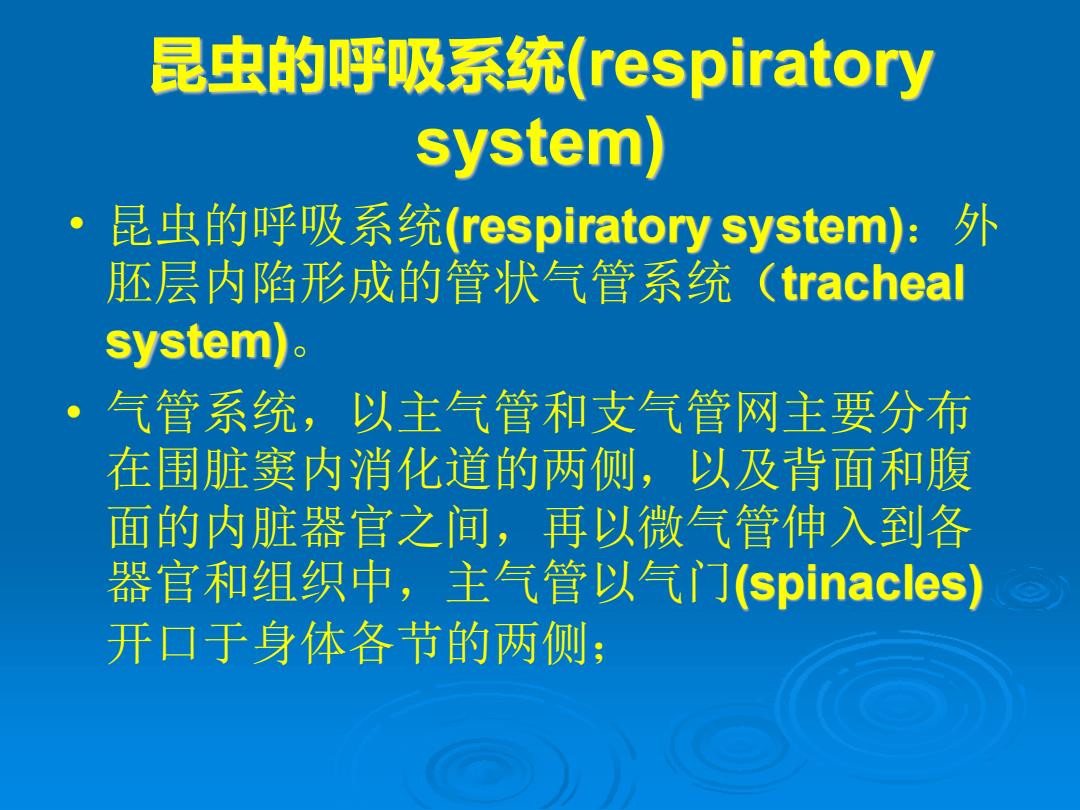 昆虫的呼吸系统(respiratory system)

• 昆虫的呼吸系统(respiratory system)：外胚层内陷形成的管状气管系统（tracheal system)。

• 气管系统，以主气管和支气管网主要分布在围脏窦内消化道的两侧，以及背面和腹面的内脏器官之间，再以微气管伸入到各器官和组织中，主气管以气门(spinacles)开口于身体各节的两侧；